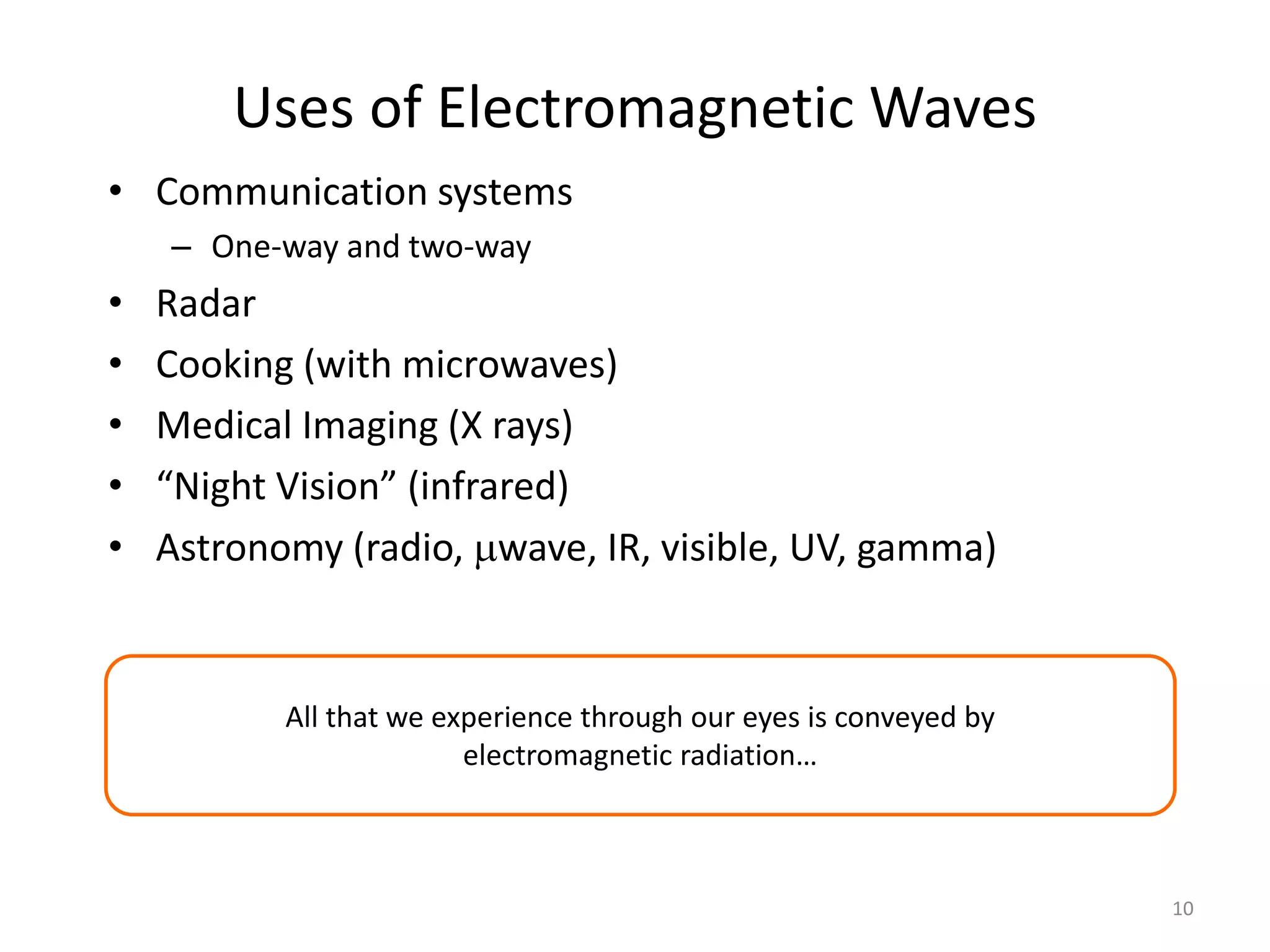 Uses of Electromagnetic Waves

• Communication systems
  – One-way and two-way
• Radar
• Cooking (with microwaves)
• Medical Imaging (X rays)
• “Night Vision” (infrared)
• Astronomy (radio, μwave, IR, visible, UV, gamma)

All that we experience through our eyes is conveyed by electromagnetic radiation…

10